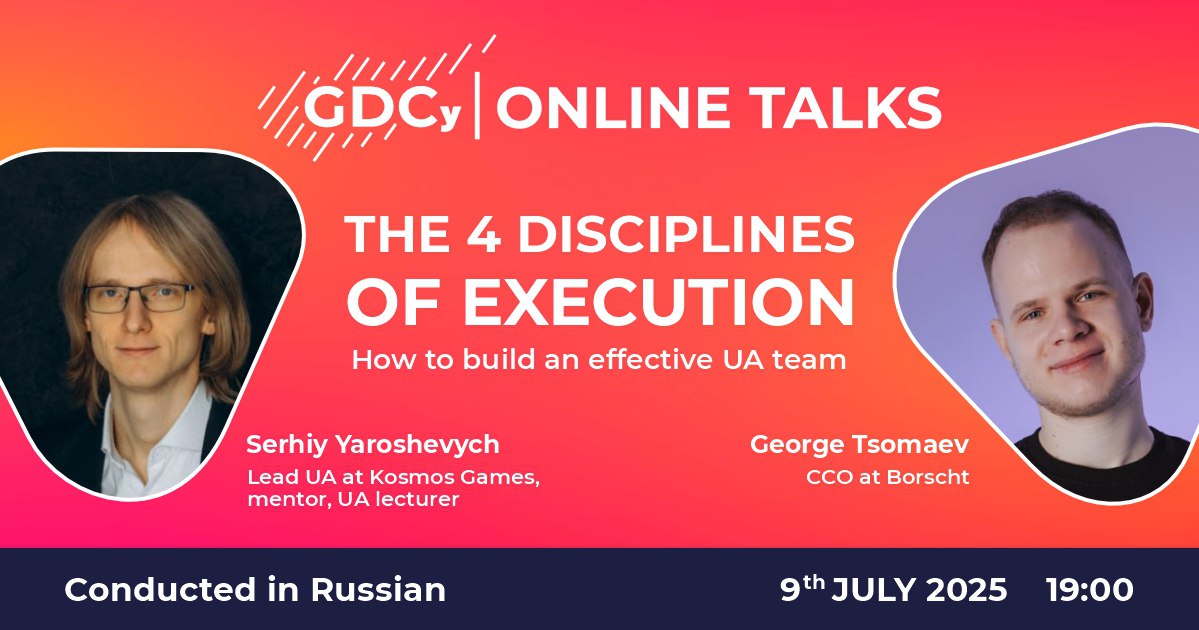 GDCy | ONLINE TALKS

THE 4 DISCIPLINES OF EXECUTION

How to build an effective UA team

Serhiy Yaroshevych
Lead UA at Kosmos Games, mentor, UA lecturer

George Tsomaev
CCO at Borscht

Conducted in Russian

9$^{th}$ JULY 2025 19:00